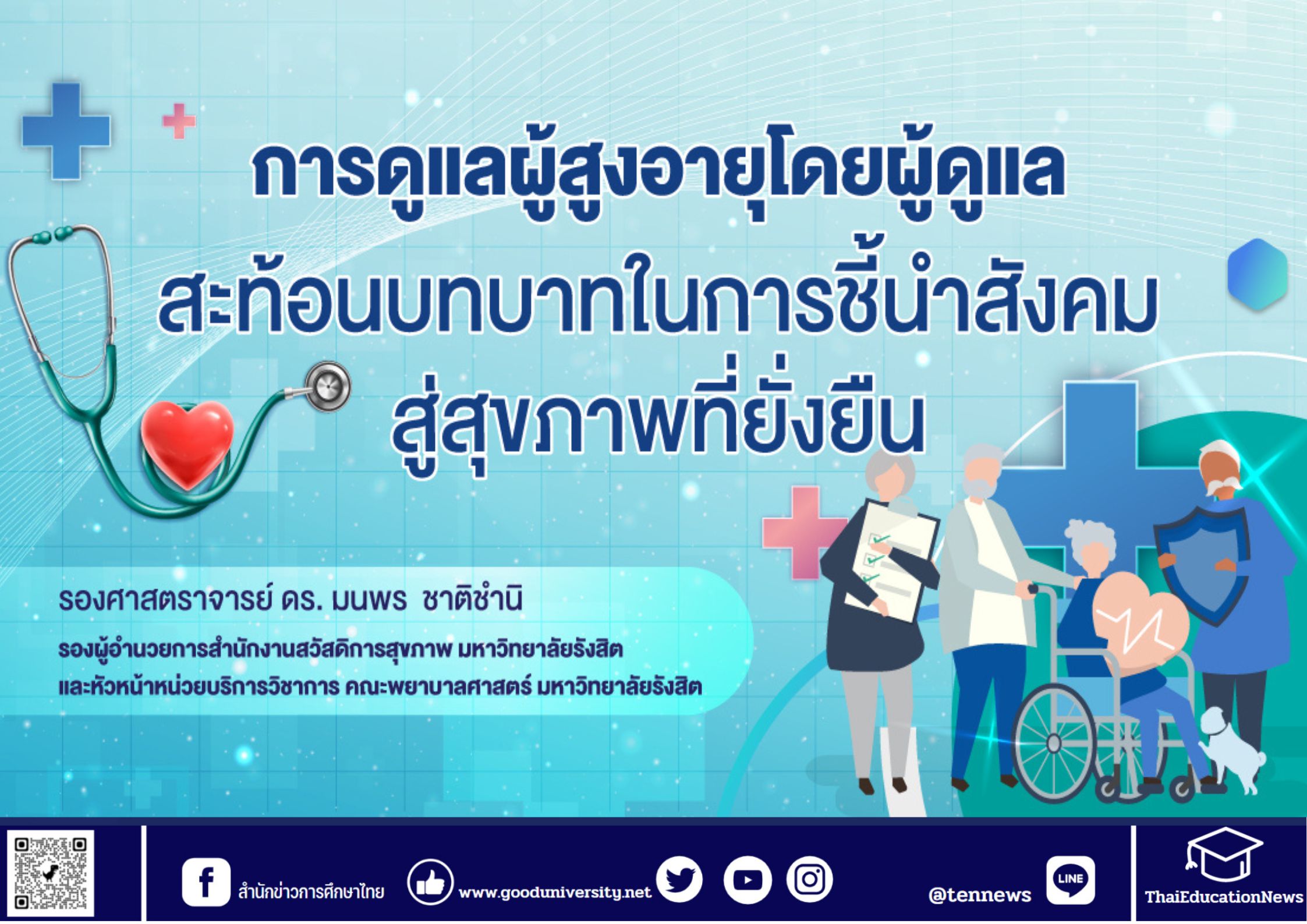 การดูแลผู้สูงอายุโดยผู้ดูแล
สะท้อนบทบาทในการชี้นำสังคม
สู่สุขภาพที่ยั่งยืน

รองศาสตราจารย์ ดร. มนพร ชาติชำนิ

รองผู้อำนวยการสำนักงานสวัสดิการสุขภาพ มหาวิทยาลัยรังสิต
และหัวหน้าหน่วยบริการวิชาการ คณะพยาบาลศาสตร์ มหาวิทยาลัยรังสิต

สำนักข่าวการศึกษาไทย www.gooduniversity.net @tennews LINE ThaiEducationNews